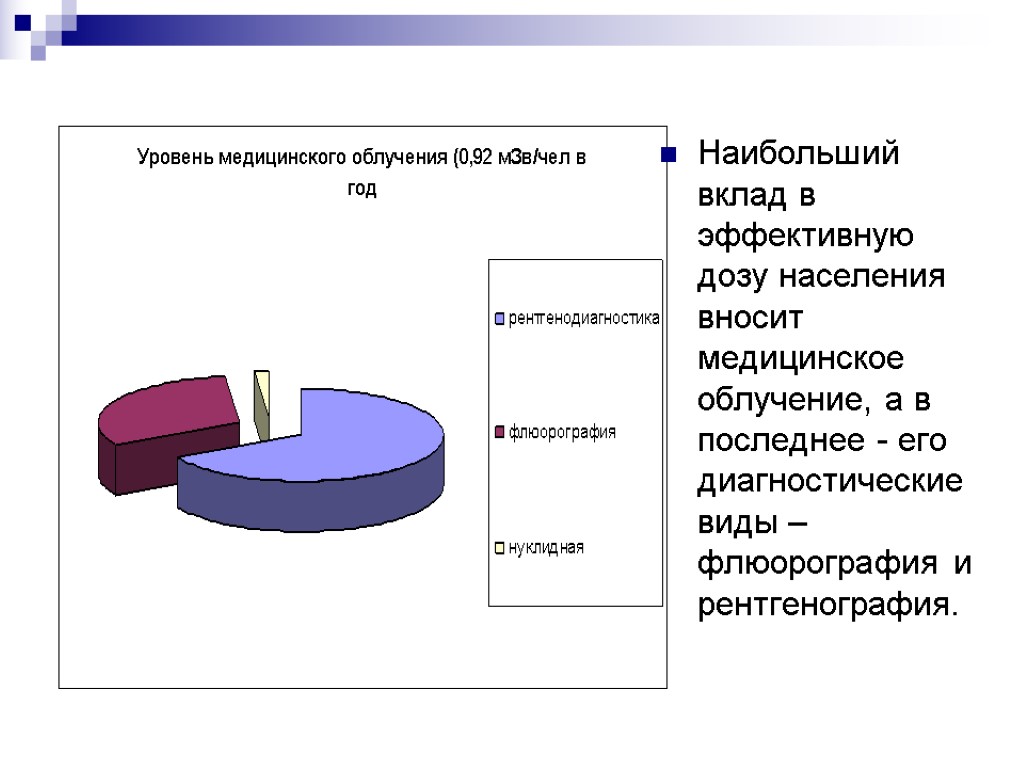 Уровень медицинского облучения (0,92 мЗв/чел в год

рентгенодиагностика

флюорография

нуклидная

Наибольший вклад в эффективную дозу населения вносит медицинское облучение, а в последнее - его диагностические виды – флюорография и рентгенография.